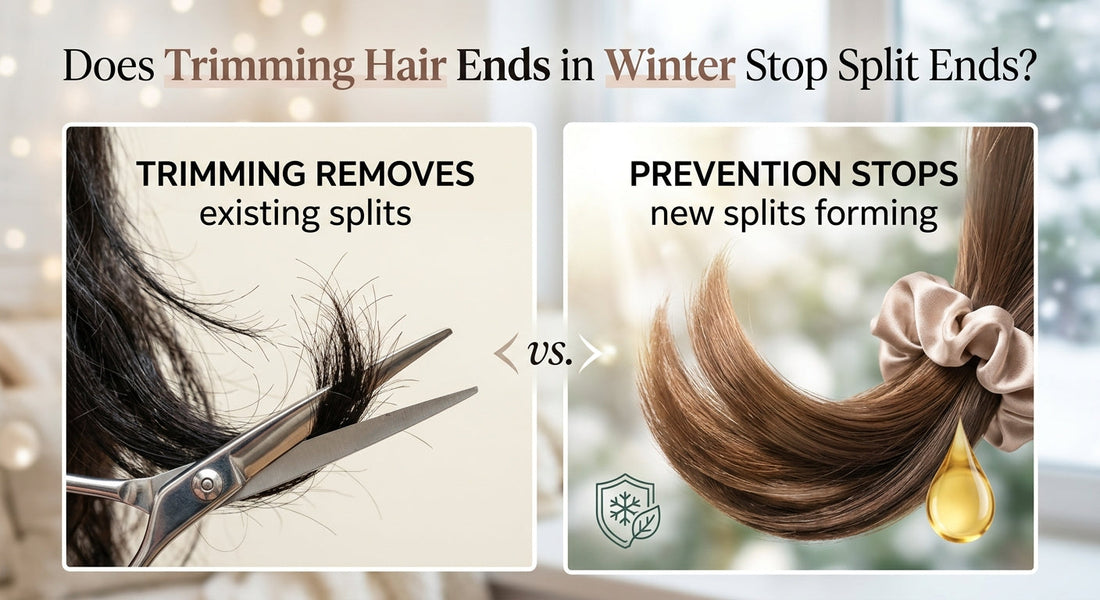 Does Trimming Hair Ends in Winter Stop Split Ends?

TRIMMING REMOVES
existing splits

vs.

PREVENTION STOPS
new splits forming